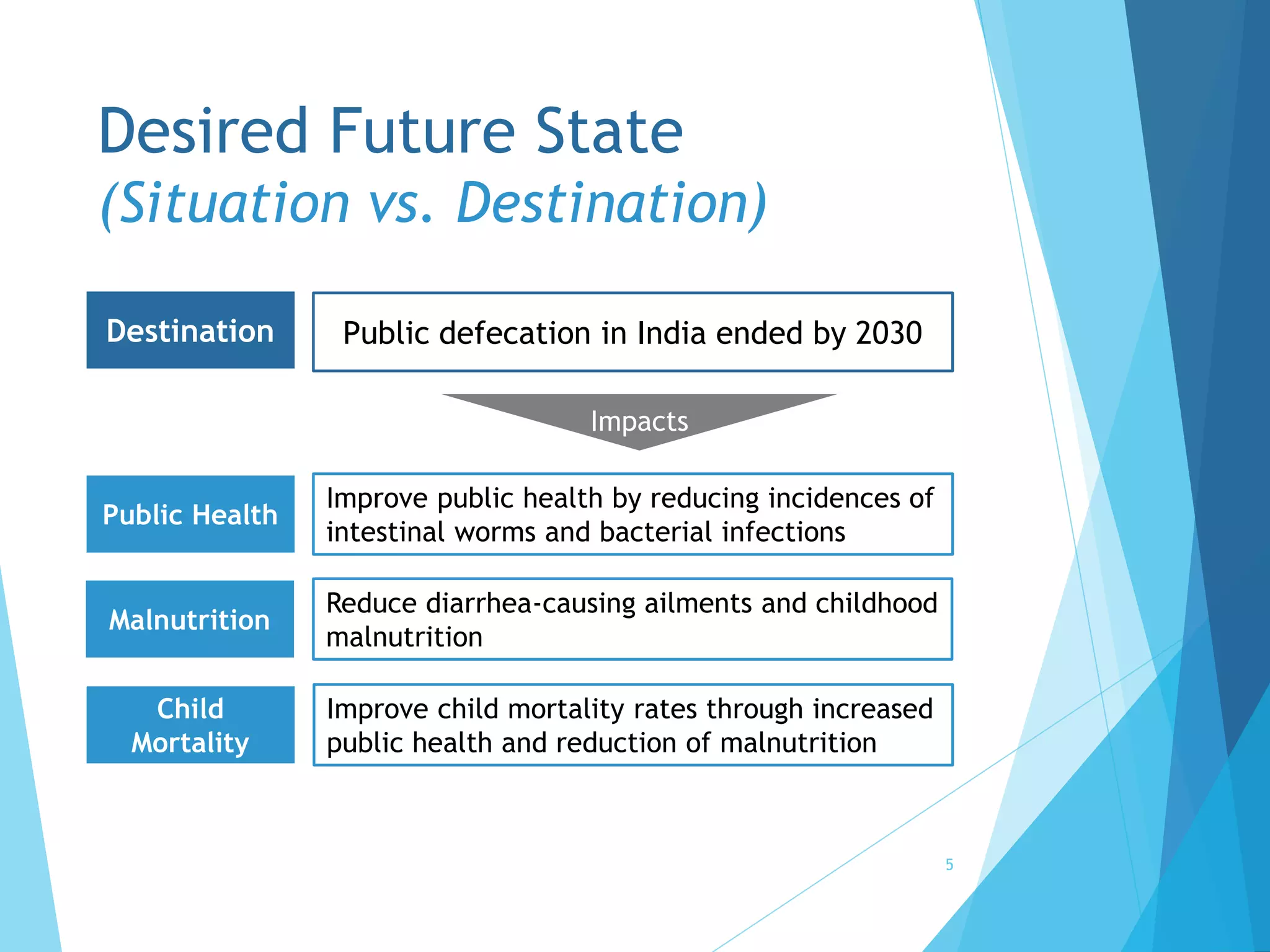 Desired Future State
(Situation vs. Destination)

Destination

Public defecation in India ended by 2030

Impacts

Public Health

Improve public health by reducing incidences of intestinal worms and bacterial infections

Malnutrition

Reduce diarrhea-causing ailments and childhood malnutrition

Child Mortality

Improve child mortality rates through increased public health and reduction of malnutrition

5